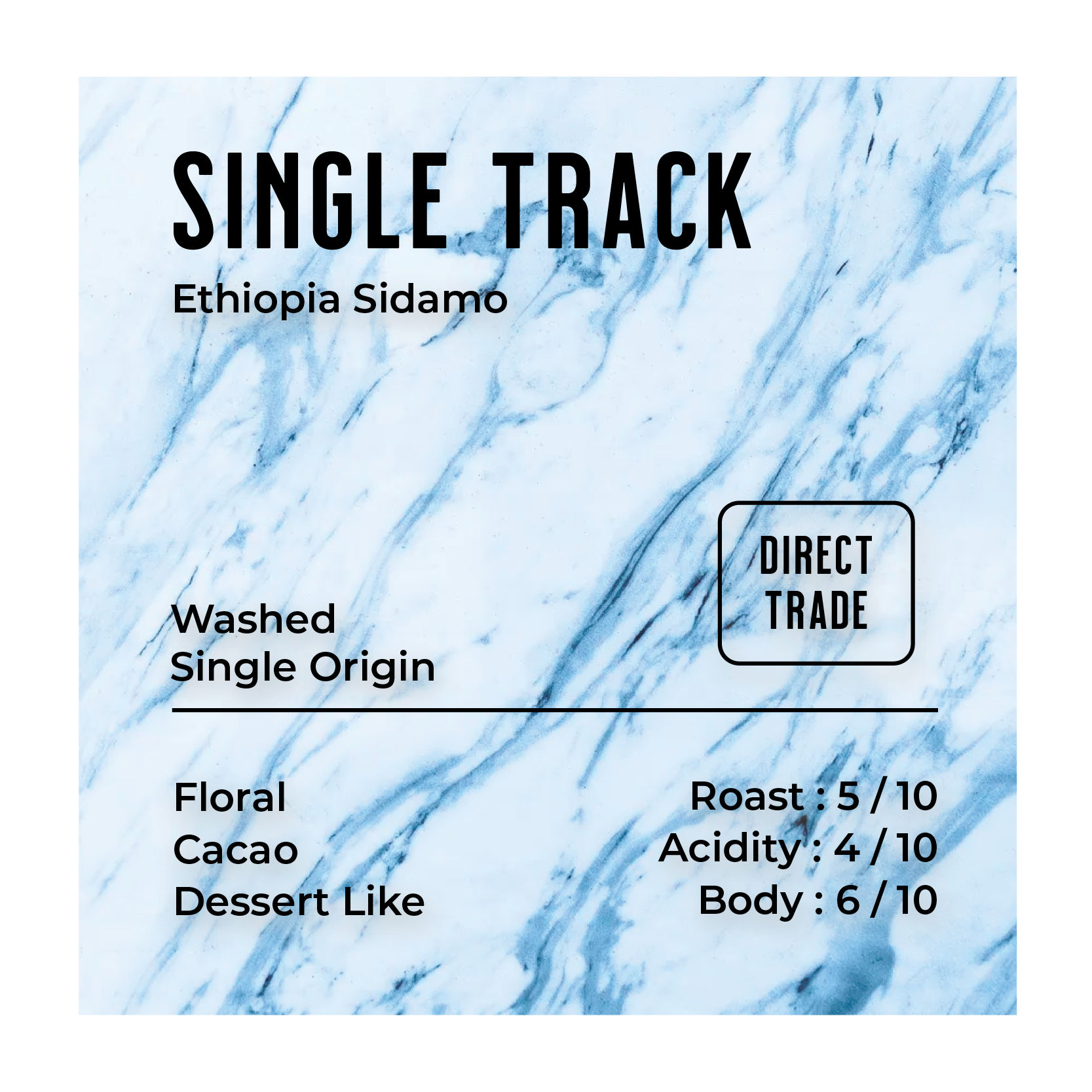 SINGLE TRACK

Ethiopia Sidamo

DIRECT TRADE

Washed
Single Origin

Floral
Cacao
Dessert Like

Roast : 5 / 10
Acidity : 4 / 10
Body : 6 / 10